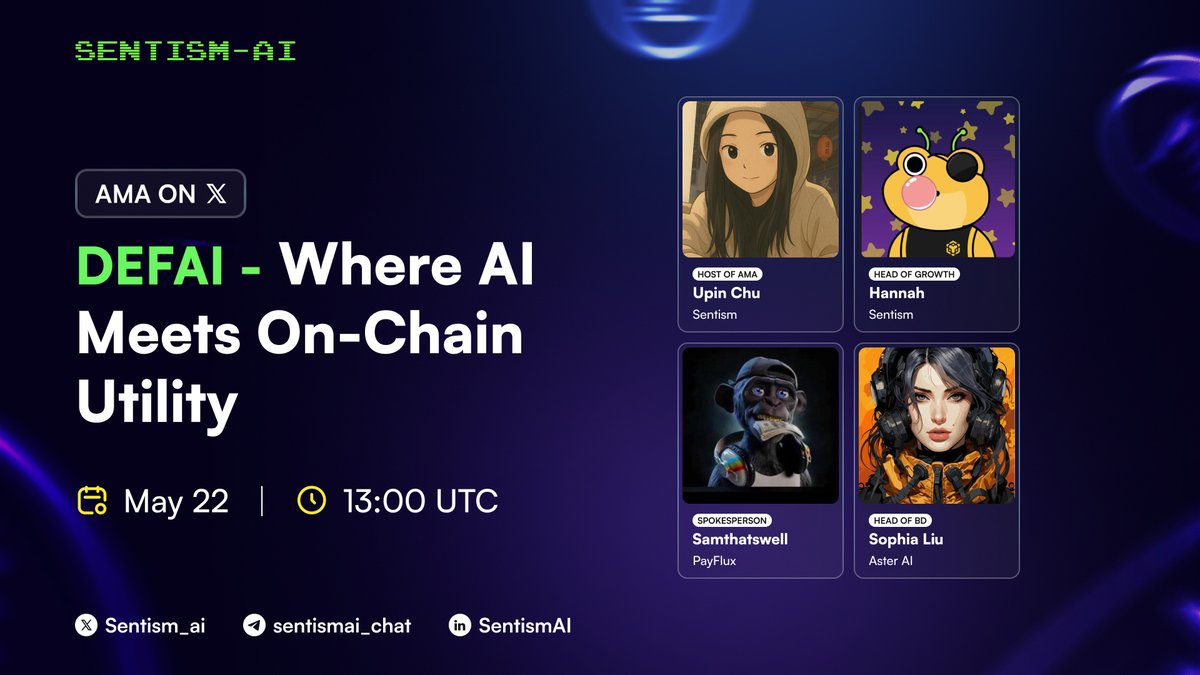 SENTISM-AI

AMA ON 𝕏

DEFAI - Where AI Meets On-Chain Utility

May 22 | 13:00 UTC

HOST OF AMA
Upin Chu
Sentism

HEAD OF GROWTH
Hannah
Sentism

SPOKESPERSON
Samthatswell
PayFlux

HEAD OF BD
Sophia Liu
Aster AI

Sentism_ai sentismai_chat SentismAI